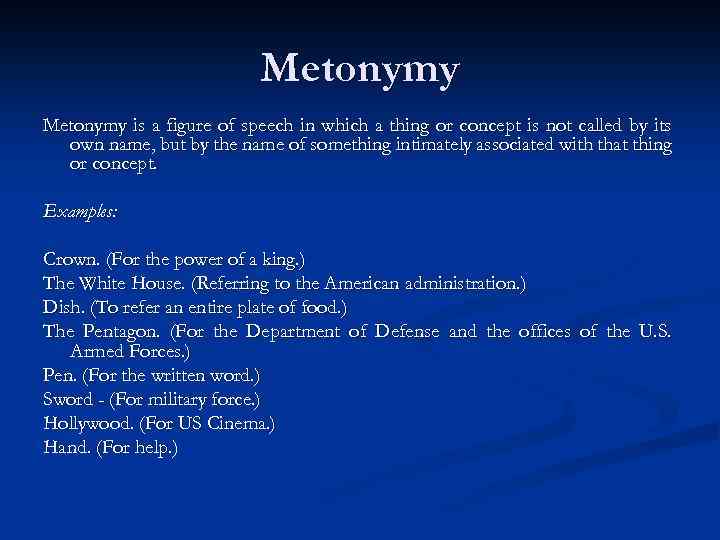 Metonymy

Metonymy is a figure of speech in which a thing or concept is not called by its own name, but by the name of something intimately associated with that thing or concept.

Examples:

Crown. (For the power of a king.)
The White House. (Referring to the American administration.)
Dish. (To refer an entire plate of food.)
The Pentagon. (For the Department of Defense and the offices of the U.S. Armed Forces.)
Pen. (For the written word.)
Sword - (For military force.)
Hollywood. (For US Cinema.)
Hand. (For help.)